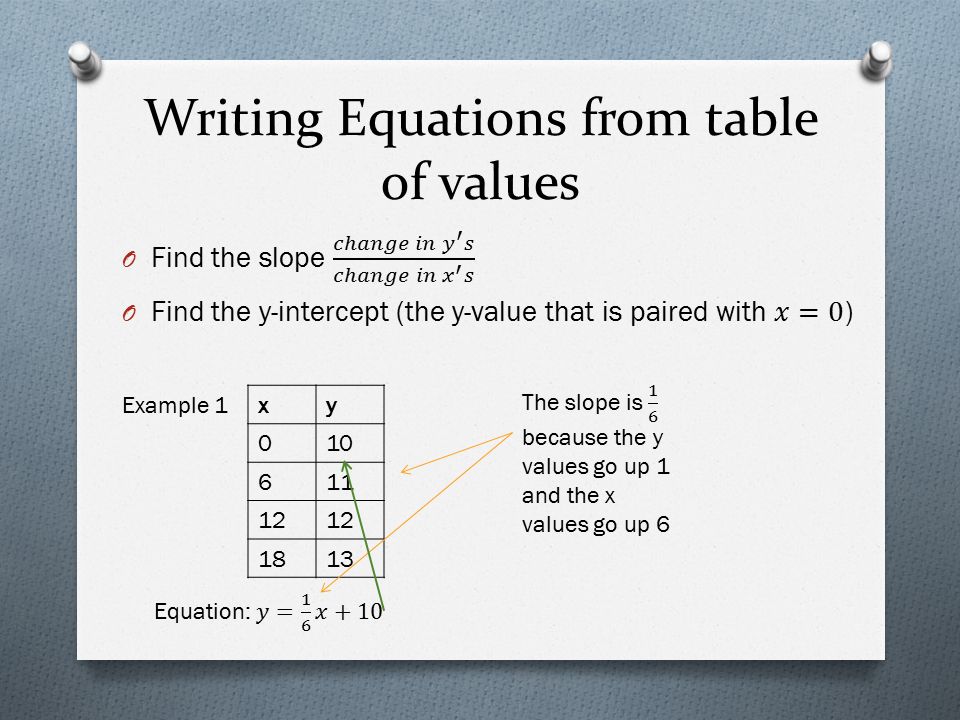 Writing Equations from table of values

O Find the slope $\frac{change\ in\ y's}{change\ in\ x's}$

O Find the y-intercept (the y-value that is paired with $x = 0$)

Example 1

| x | y |
|---|---|
| 0 | 10 |
| 6 | 11 |
| 12 | 12 |
| 18 | 13 |

The slope is $\frac{1}{6}$ because the y values go up 1 and the x values go up 6

Equation: $y = \frac{1}{6}x + 10$